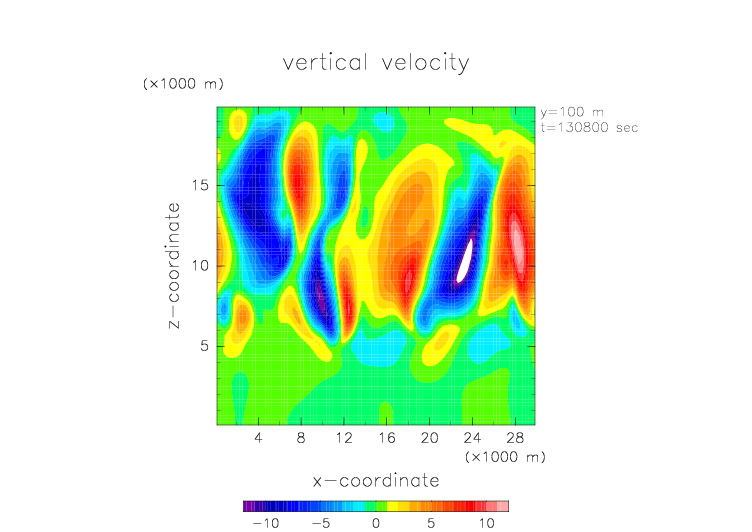 vertical velocity

(×1000 m)

y=100 m
t=130800 sec

z−coordinate

15

10

5

4 8 12 16 20 24 28

(×1000 m)

x−coordinate

−10 −5 0 5 10